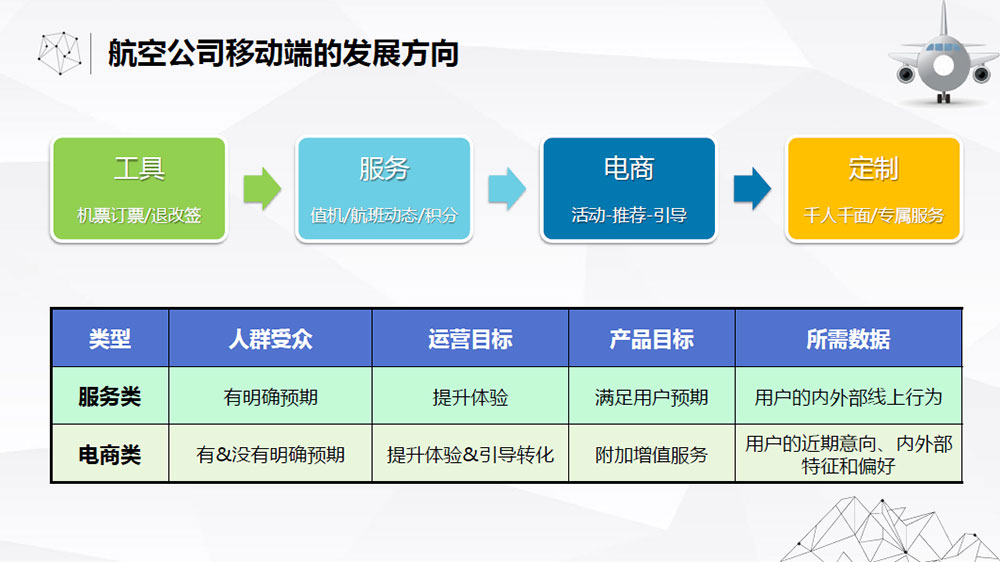 航空公司移动端的发展方向

工具
机票订票/退改签

服务
值机/航班动态/积分

电商
活动-推荐-引导

定制
千人千面/专属服务

| 类型 | 人群受众 | 运营目标 | 产品目标 | 所需数据 |
|---|---|---|---|---|
| 服务类 | 有明确预期 | 提升体验 | 满足用户预期 | 用户的内外部线上行为 |
| 电商类 | 有&没有明确预期 | 提升体验&引导转化 | 附加增值服务 | 用户的近期意向、内外部特征和偏好 |